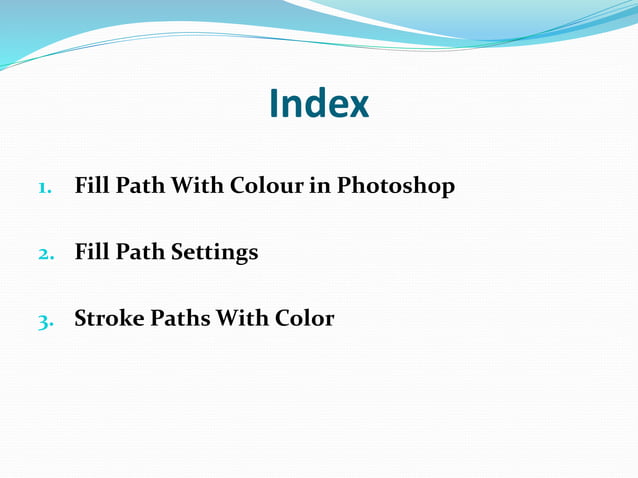 Index

1. Fill Path With Colour in Photoshop

2. Fill Path Settings

3. Stroke Paths With Color